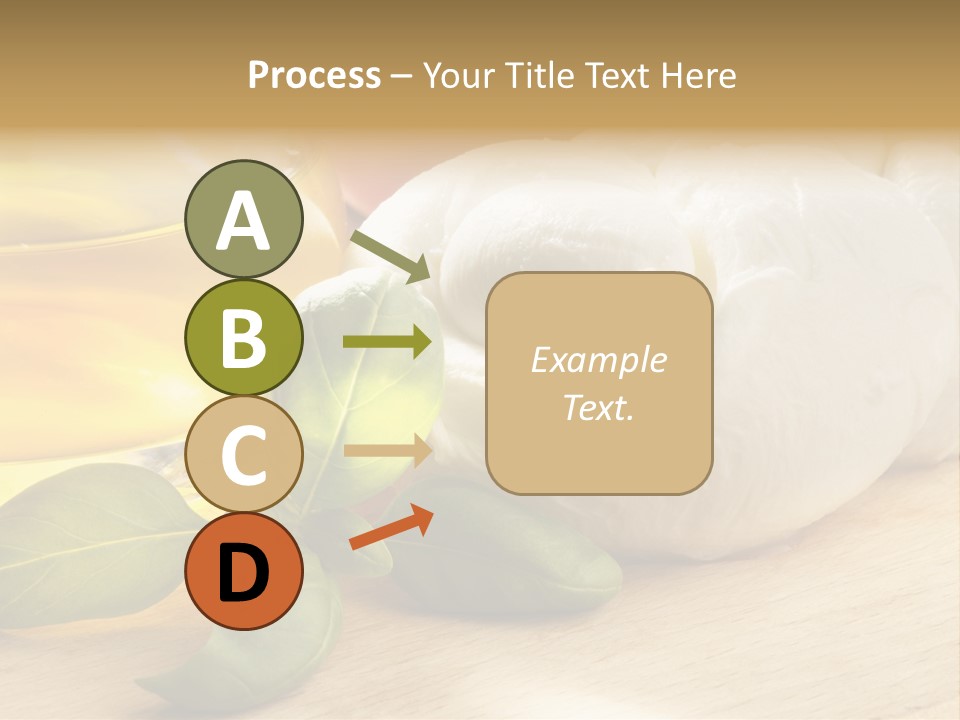 Process – Your Title Text Here

A

B

C

D

Example Text.